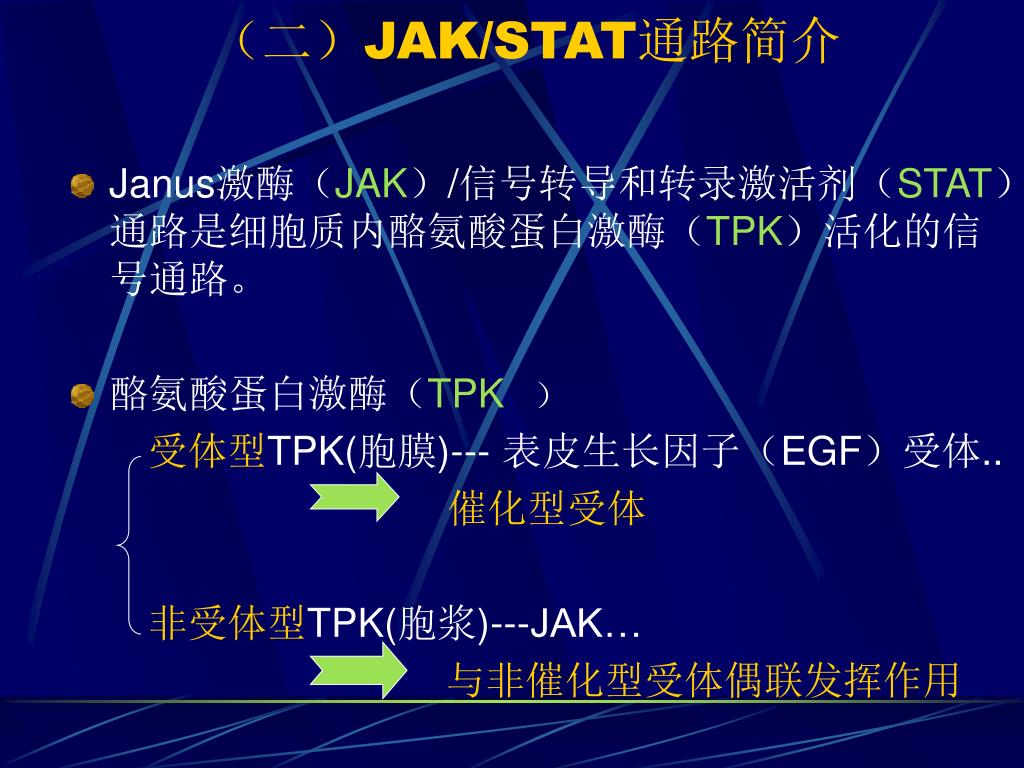 （二）JAK/STAT通路简介

Janus激酶（JAK）/信号转导和转录激活剂（STAT）通路是细胞质内酪氨酸蛋白激酶（TPK）活化的信号通路。

酪氨酸蛋白激酶（TPK ）

受体型TPK(胞膜)--- 表皮生长因子（EGF）受体..

催化型受体

非受体型TPK(胞浆)---JAK…

与非催化型受体偶联发挥作用